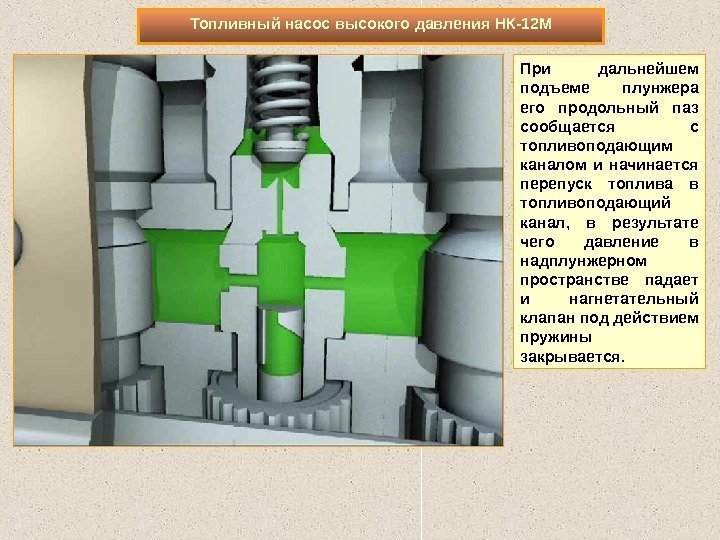 Топливный насос высокого давления НК-12М

При дальнейшем подъеме плунжера его продольный паз сообщается с топливоподающим каналом и начинается перепуск топлива в топливоподающий канал, в результате чего давление в надплунжерном пространстве падает и нагнетательный клапан под действием пружины закрывается.